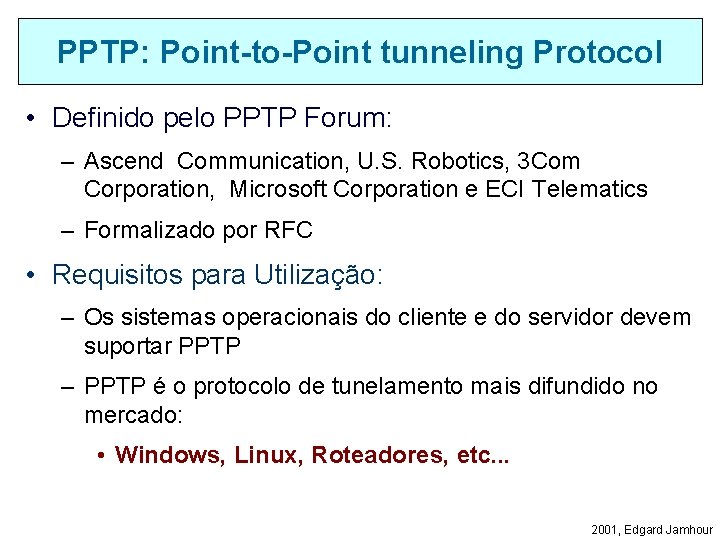 PPTP: Point-to-Point tunneling Protocol

• Definido pelo PPTP Forum:

– Ascend Communication, U.S. Robotics, 3Com Corporation, Microsoft Corporation e ECI Telematics

– Formalizado por RFC

• Requisitos para Utilização:

– Os sistemas operacionais do cliente e do servidor devem suportar PPTP

– PPTP é o protocolo de tunelamento mais difundido no mercado:

• Windows, Linux, Roteadores, etc...

2001, Edgard Jamhour